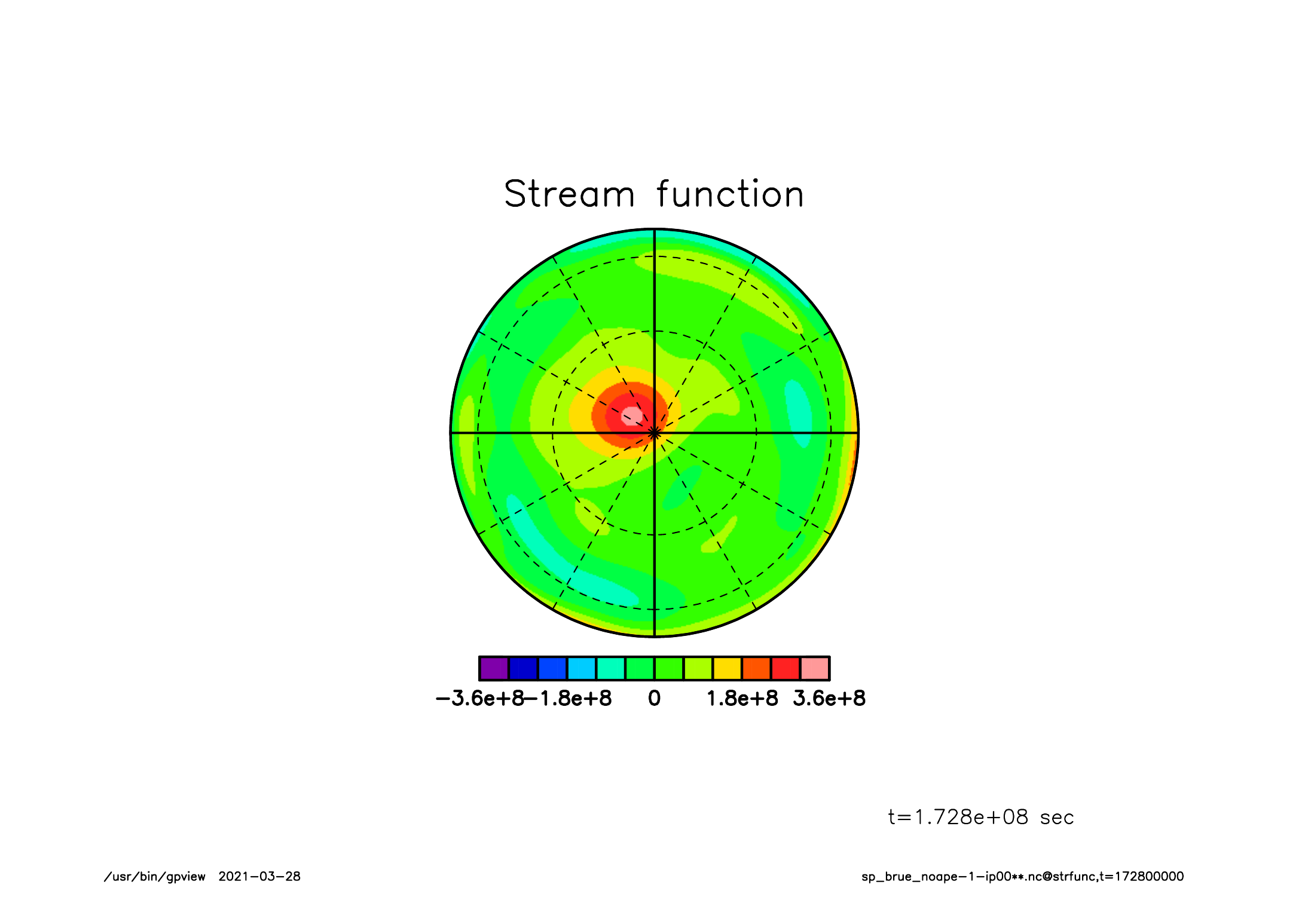 Stream function

−3.6e+8 −1.8e+8 0 1.8e+8 3.6e+8

t=1.728e+08 sec

/usr/bin/gpview 2021−03−28

sp_brue_noape−1−ip00**.nc@strfunc,t=172800000